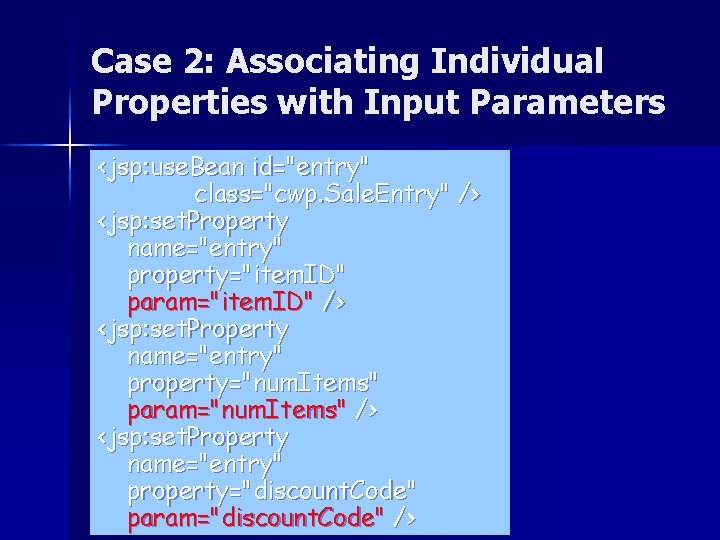 Case 2: Associating Individual Properties with Input Parameters

<jsp:useBean id="entry"
class="cwp.SaleEntry" />
<jsp:setProperty
name="entry"
property="itemID"
param="itemID" />
<jsp:setProperty
name="entry"
property="numItems"
param="numItems" />
<jsp:setProperty
name="entry"
property="discountCode"
param="discountCode" />